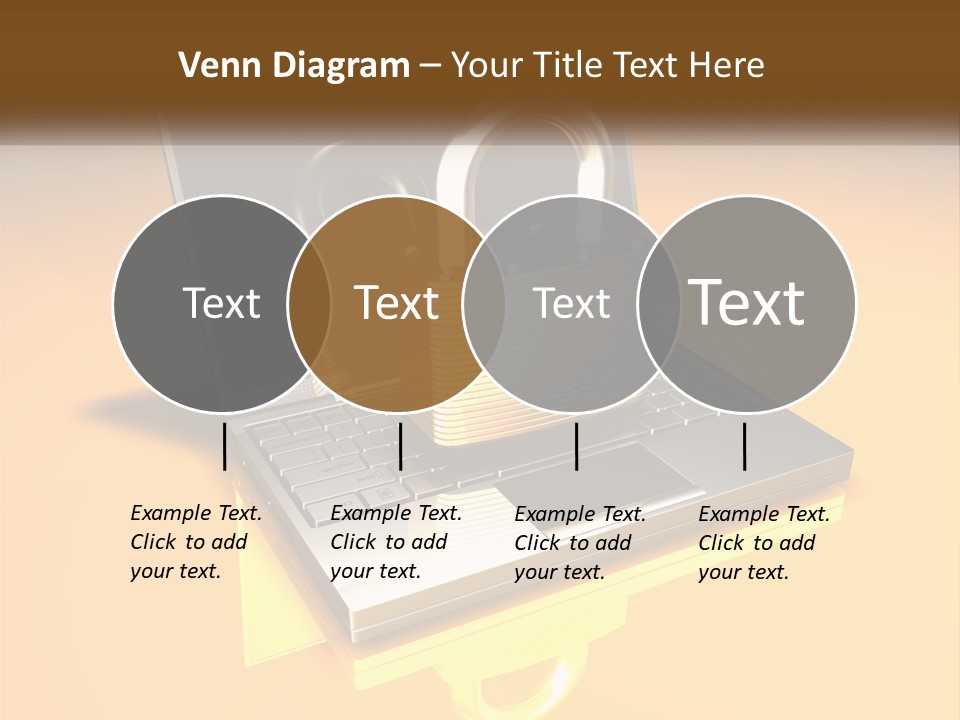 Venn Diagram – Your Title Text Here

Text

Text

Text

Text

Example Text. Click to add your text.

Example Text. Click to add your text.

Example Text. Click to add your text.

Example Text. Click to add your text.